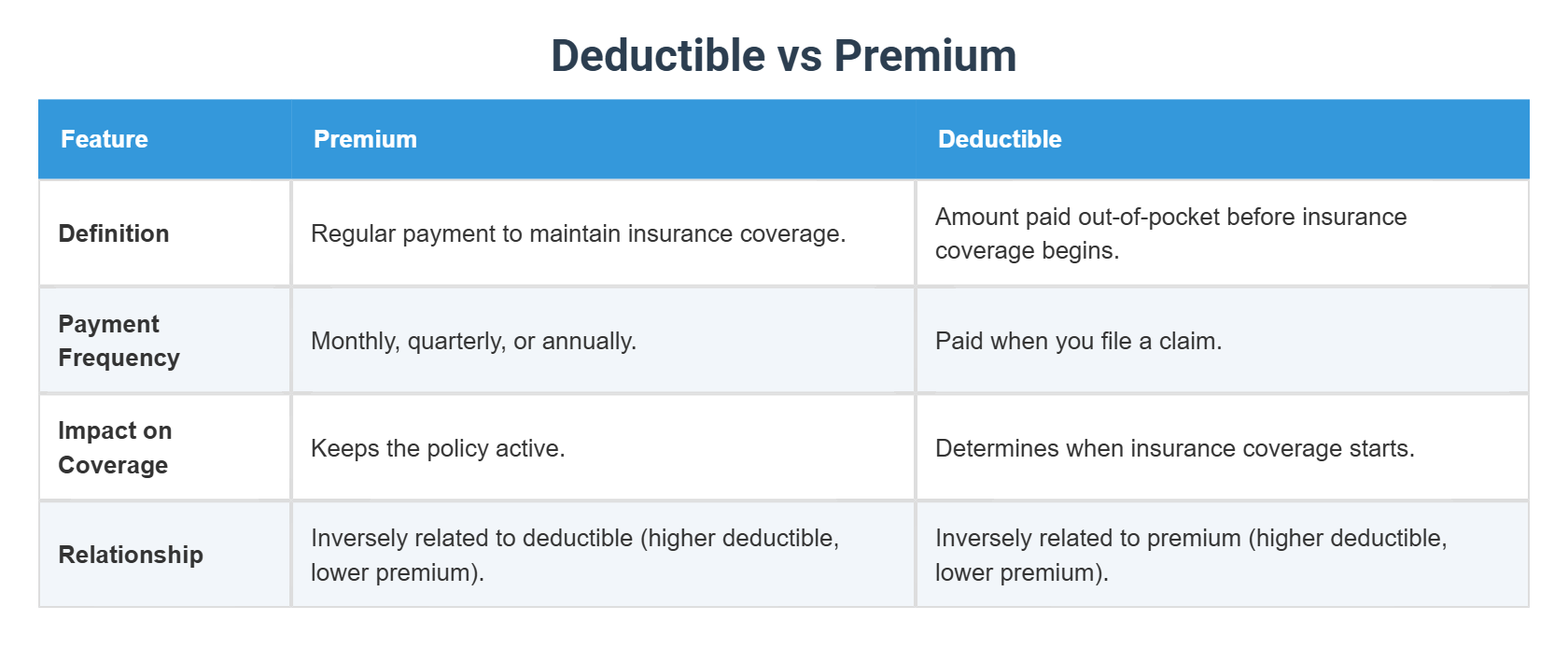 Deductible vs Premium

| Feature | Premium | Deductible |
|---|---|---|
| Definition | Regular payment to maintain insurance coverage. | Amount paid out-of-pocket before insurance coverage begins. |
| Payment Frequency | Monthly, quarterly, or annually. | Paid when you file a claim. |
| Impact on Coverage | Keeps the policy active. | Determines when insurance coverage starts. |
| Relationship | Inversely related to deductible (higher deductible, lower premium). | Inversely related to premium (higher deductible, lower premium). |